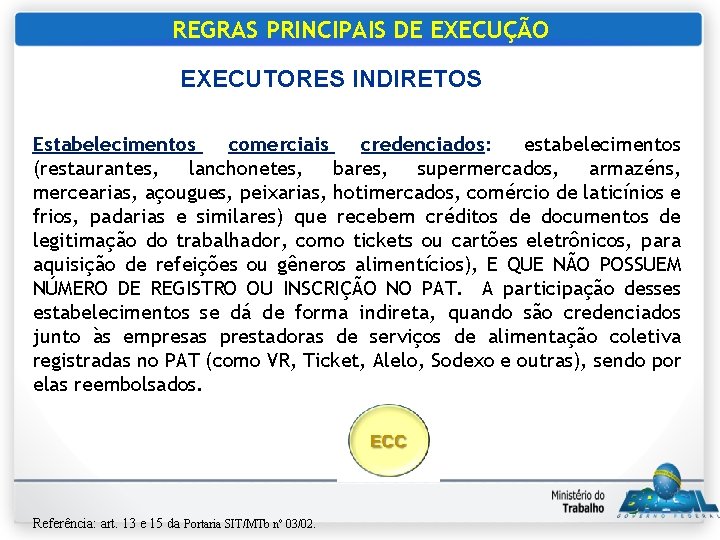 REGRAS PRINCIPAIS DE EXECUÇÃO

EXECUTORES INDIRETOS

Estabelecimentos comerciais credenciados: estabelecimentos (restaurantes, lanchonetes, bares, supermercados, armazéns, mercearias, açougues, peixarias, hotimercados, comércio de laticínios e frios, padarias e similares) que recebem créditos de documentos de legitimação do trabalhador, como tickets ou cartões eletrônicos, para aquisição de refeições ou gêneros alimentícios), E QUE NÃO POSSUEM NÚMERO DE REGISTRO OU INSCRIÇÃO NO PAT. A participação desses estabelecimentos se dá de forma indireta, quando são credenciados junto às empresas prestadoras de serviços de alimentação coletiva registradas no PAT (como VR, Ticket, Alelo, Sodexo e outras), sendo por elas reembolsados.

ECC

Ministério do Trabalho

BRASIL
GOVERNO FEDERAL

Referência: art. 13 e 15 da Portaria SIT/MTb nº 03/02.